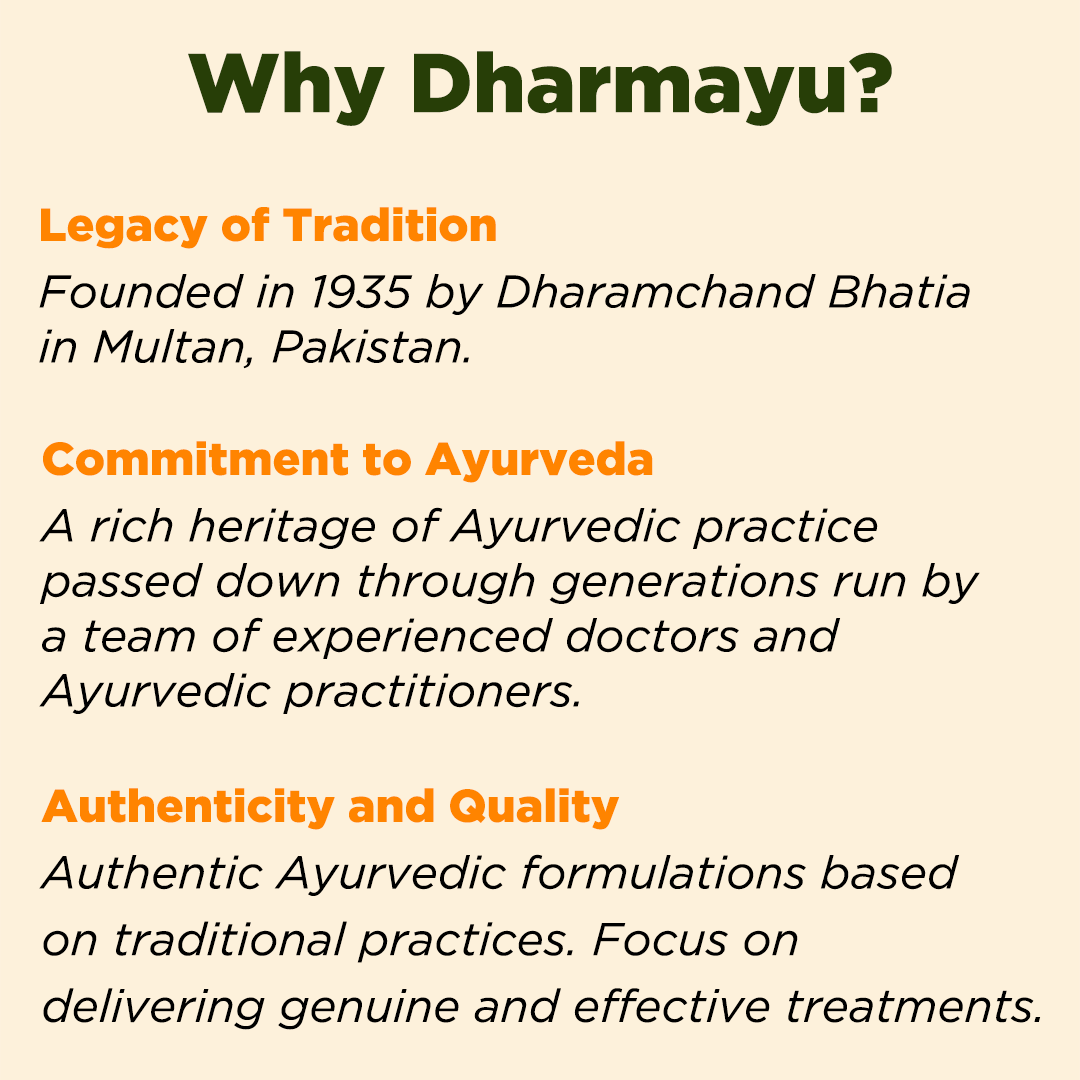 Why Dharmayu?

Legacy of Tradition

Founded in 1935 by Dharamchand Bhatia in Multan, Pakistan.

Commitment to Ayurveda

A rich heritage of Ayurvedic practice passed down through generations run by a team of experienced doctors and Ayurvedic practitioners.

Authenticity and Quality

Authentic Ayurvedic formulations based on traditional practices. Focus on delivering genuine and effective treatments.